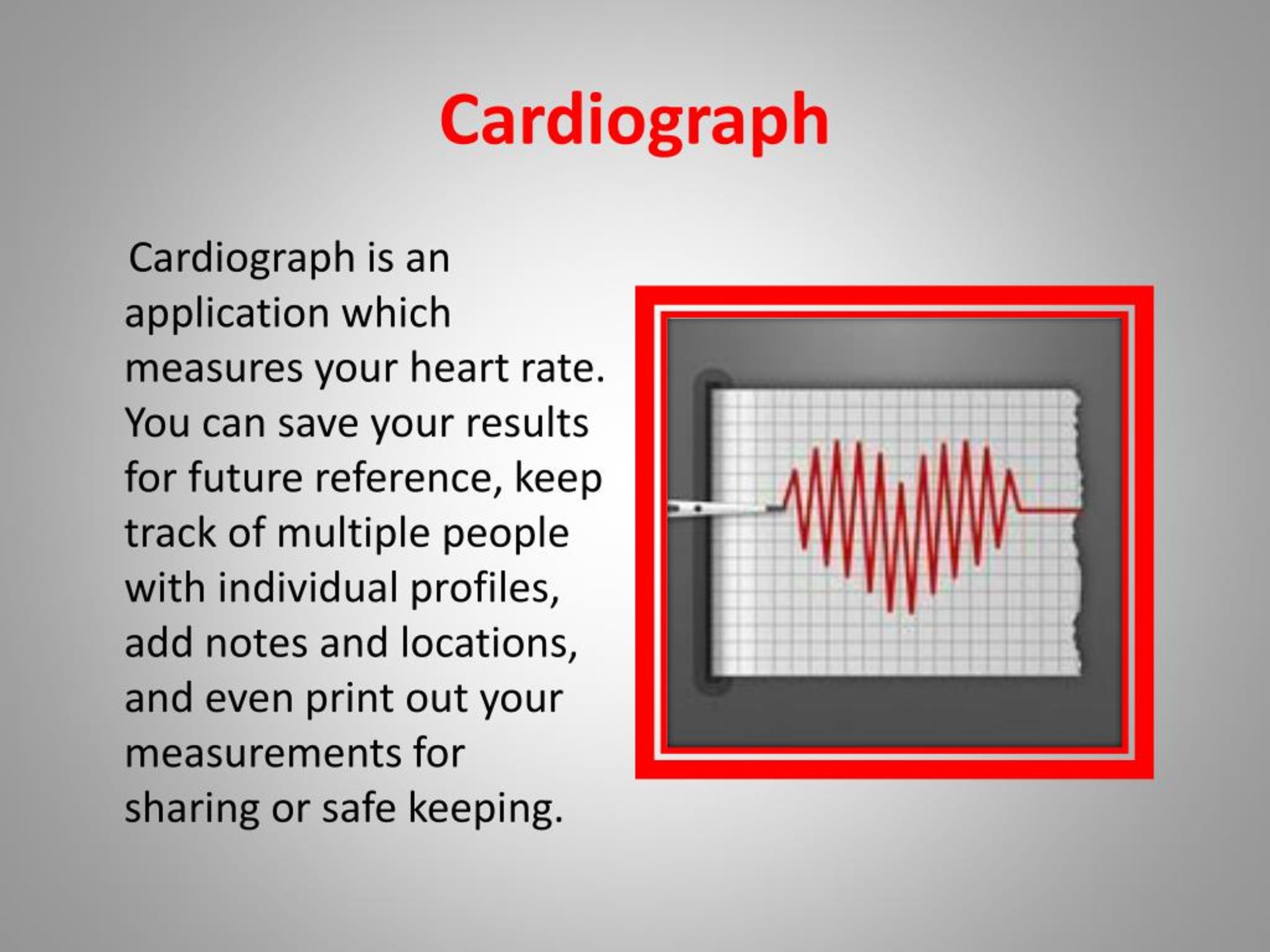 Cardiograph

Cardiograph is an application which measures your heart rate. You can save your results for future reference, keep track of multiple people with individual profiles, add notes and locations, and even print out your measurements for sharing or safe keeping.